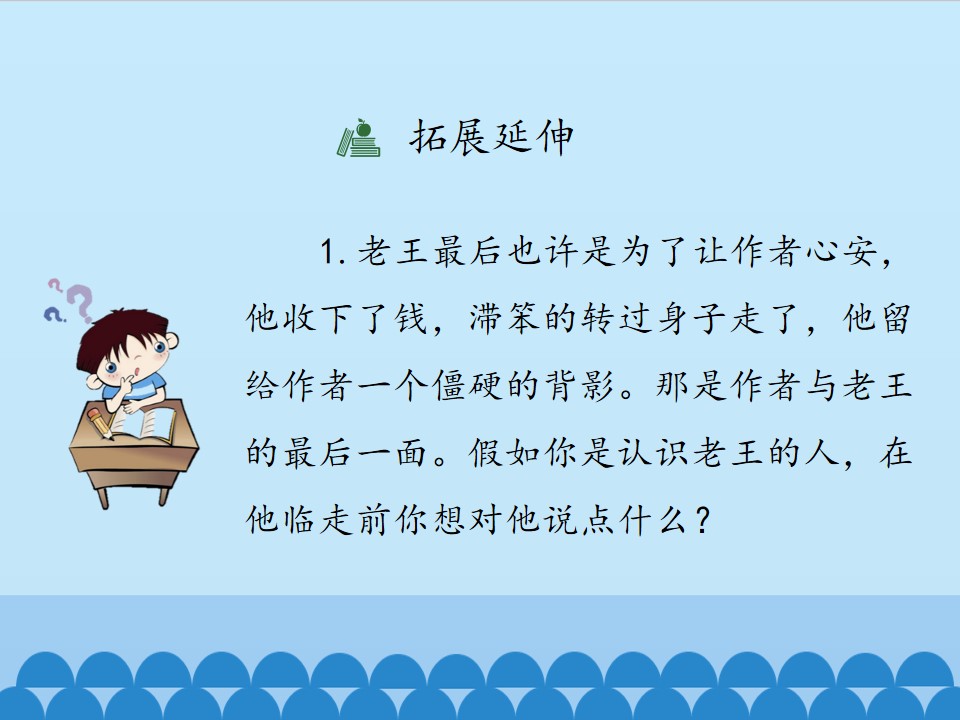 拓展延伸

1.老王最后也许是为了让作者心安，他收下了钱，滞笨的转过身子走了，他留给作者一个僵硬的背影。那是作者与老王的最后一面。假如你是认识老王的人，在他临走前你想对他说点什么？